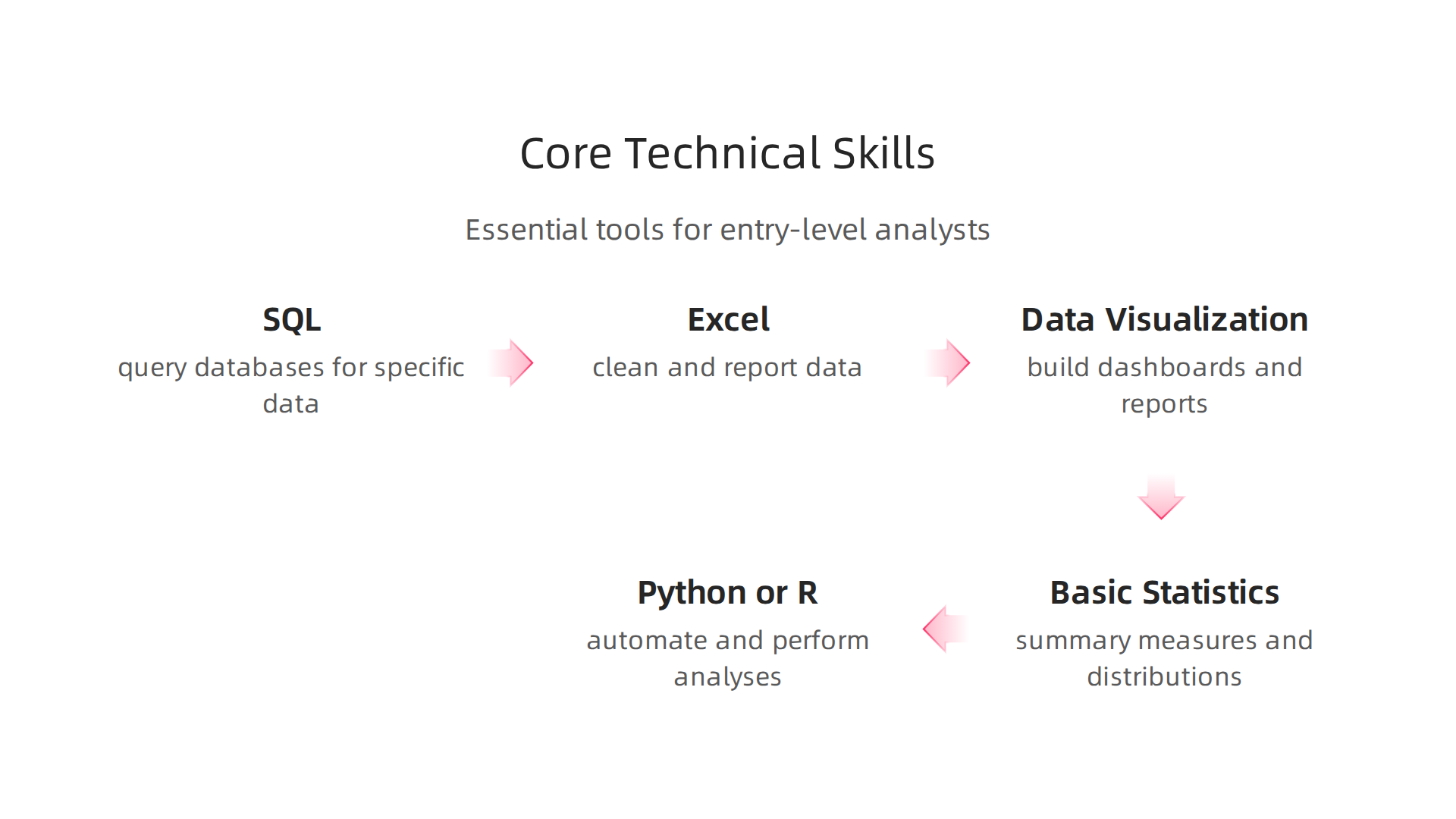 Core Technical Skills

Essential tools for entry-level analysts

SQL
query databases for specific data

Excel
clean and report data

Data Visualization
build dashboards and reports

Basic Statistics
summary measures and distributions

Python or R
automate and perform analyses